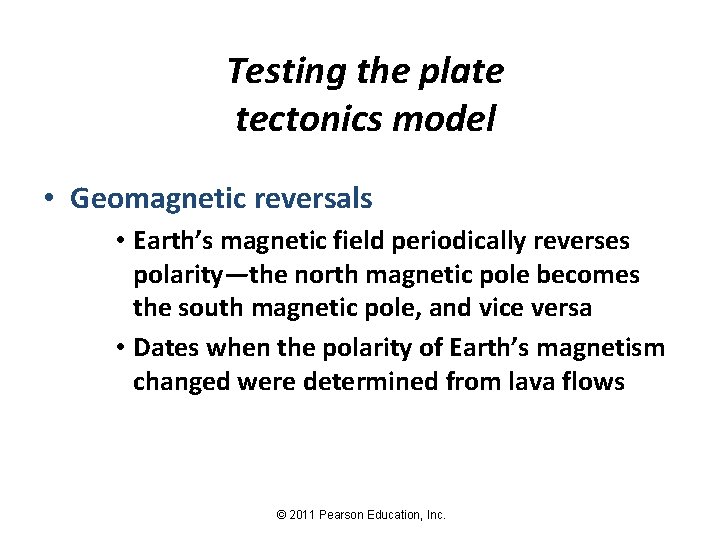 Testing the plate tectonics model

• Geomagnetic reversals

• Earth's magnetic field periodically reverses polarity—the north magnetic pole becomes the south magnetic pole, and vice versa

• Dates when the polarity of Earth's magnetism changed were determined from lava flows

© 2011 Pearson Education, Inc.